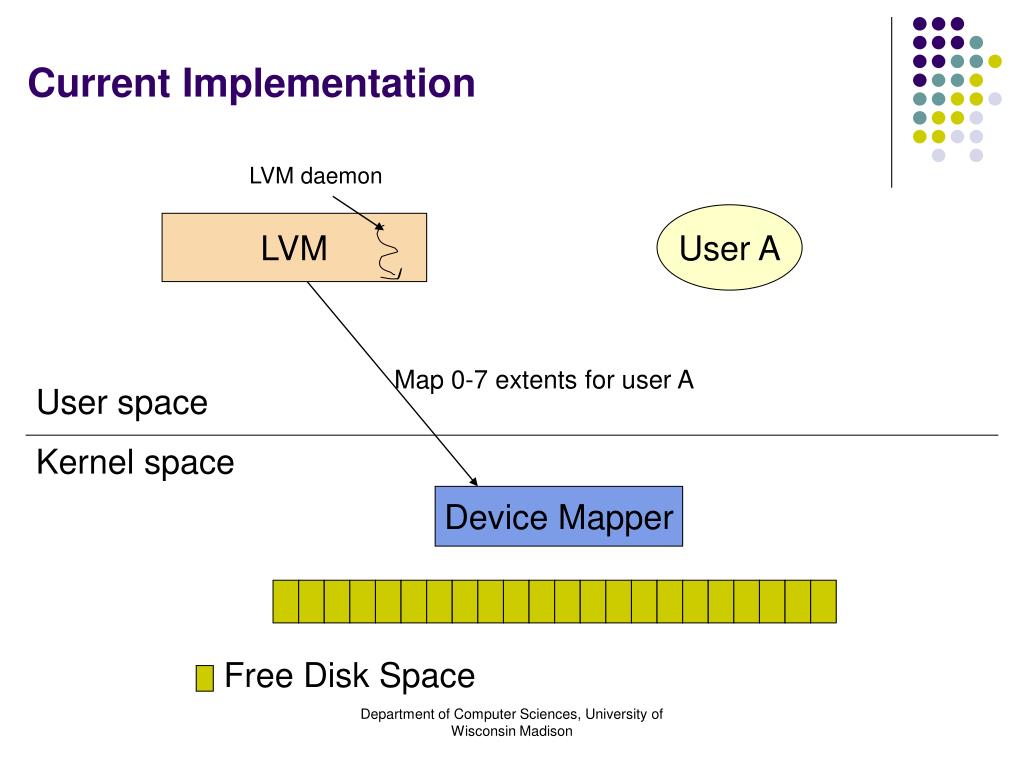 Current Implementation

LVM daemon

LVM

User A

Map 0-7 extents for user A

User space

Kernel space

Device Mapper

Free Disk Space

Department of Computer Sciences, University of Wisconsin Madison